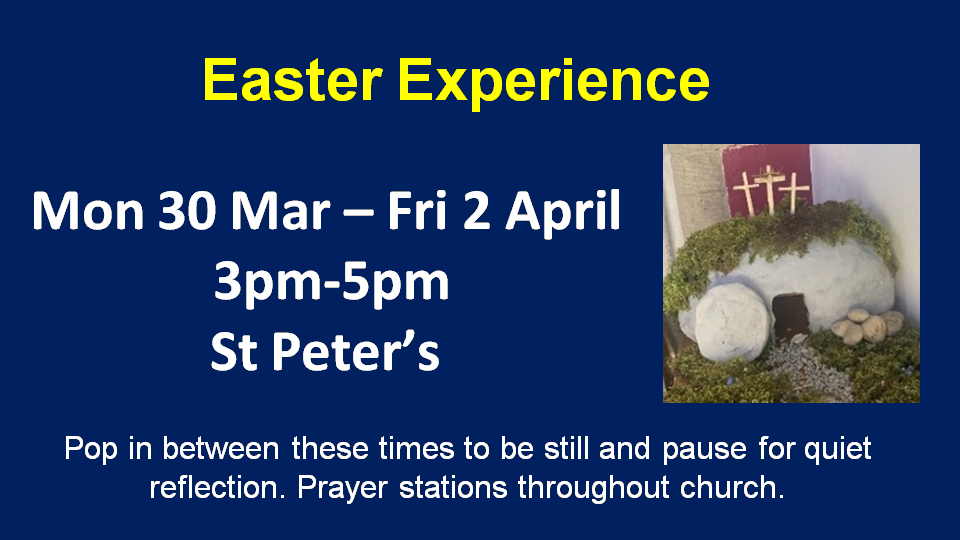 Easter Experience

Mon 30 Mar – Fri 2 April
3pm-5pm
St Peter's

Pop in between these times to be still and pause for quiet reflection. Prayer stations throughout church.